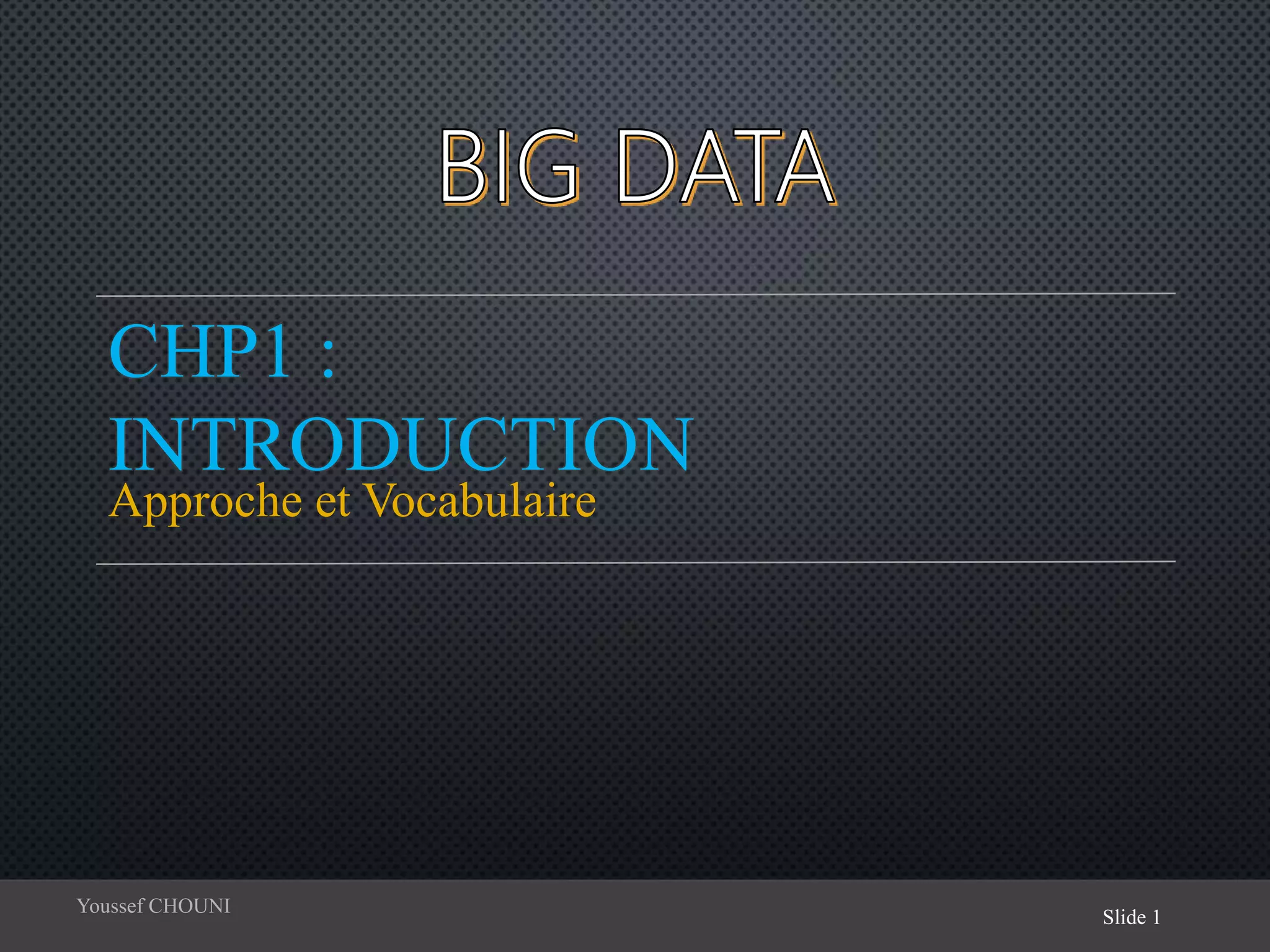 BIG DATA

CHP1 :
INTRODUCTION
Approche et Vocabulaire

Youssef CHOUNI

Slide 1